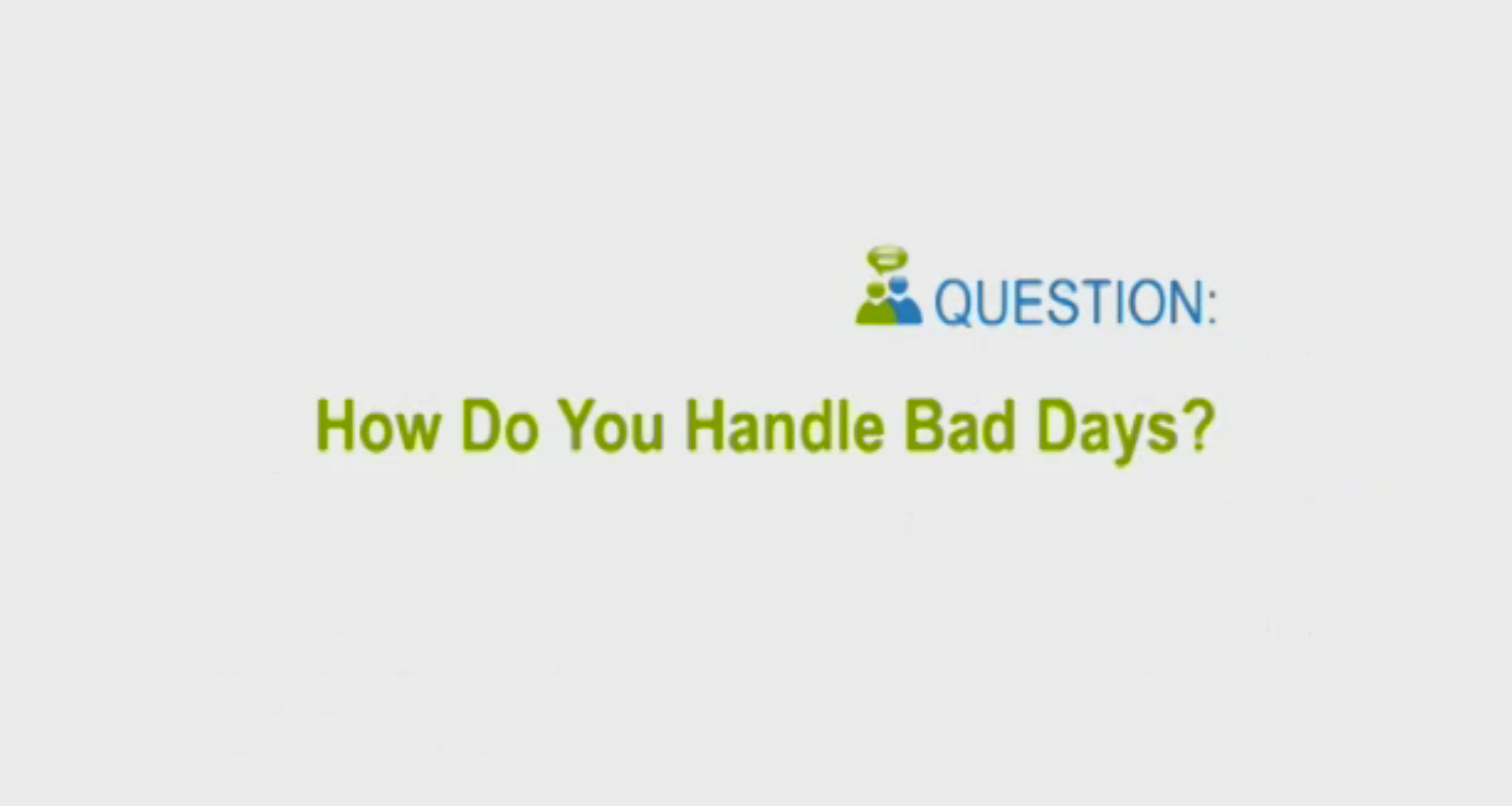 QUESTION:

How Do You Handle Bad Days?